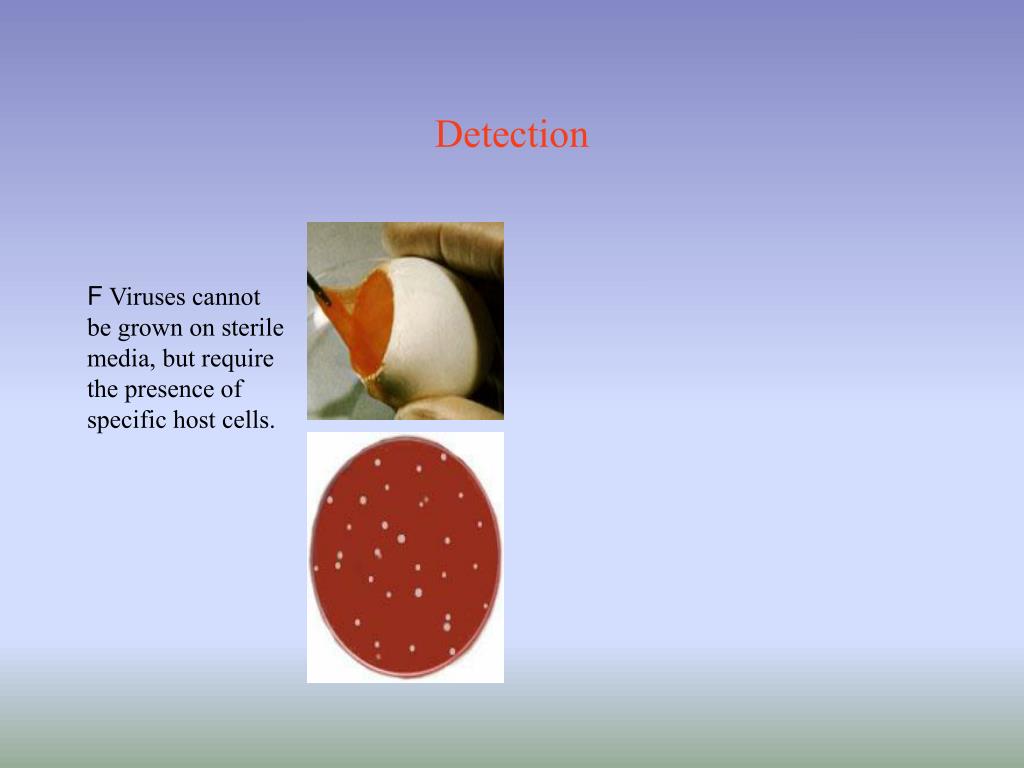 Detection

F Viruses cannot be grown on sterile media, but require the presence of specific host cells.